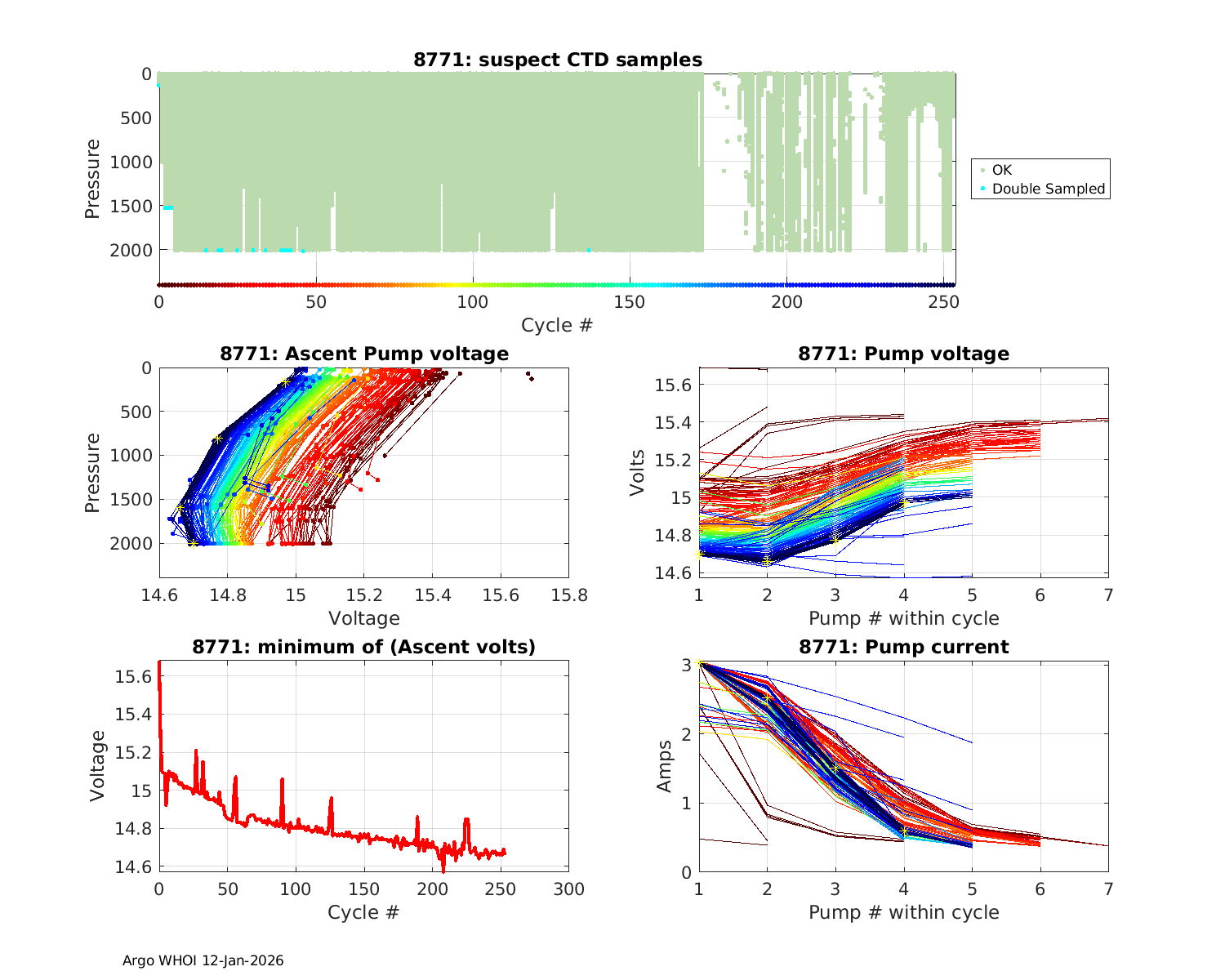 8771: suspect CTD samples

Pressure

0
500
1000
1500
2000

0 50 100 150 200 250

Cycle #

OK
Double Sampled

8771: Ascent Pump voltage

Pressure

0
500
1000
1500
2000

14.6 14.8 15 15.2 15.4 15.6 15.8

Voltage

8771: Pump voltage

Volts

15.6
15.4
15.2
15
14.8
14.6

1 2 3 4 5 6 7

Pump # within cycle

8771: minimum of (Ascent volts)

Voltage

15.6
15.4
15.2
15
14.8
14.6

0 50 100 150 200 250 300

Cycle #

8771: Pump current

Amps

3
2
1
0

1 2 3 4 5 6 7

Pump # within cycle

Argo WHOI 12-Jan-2026